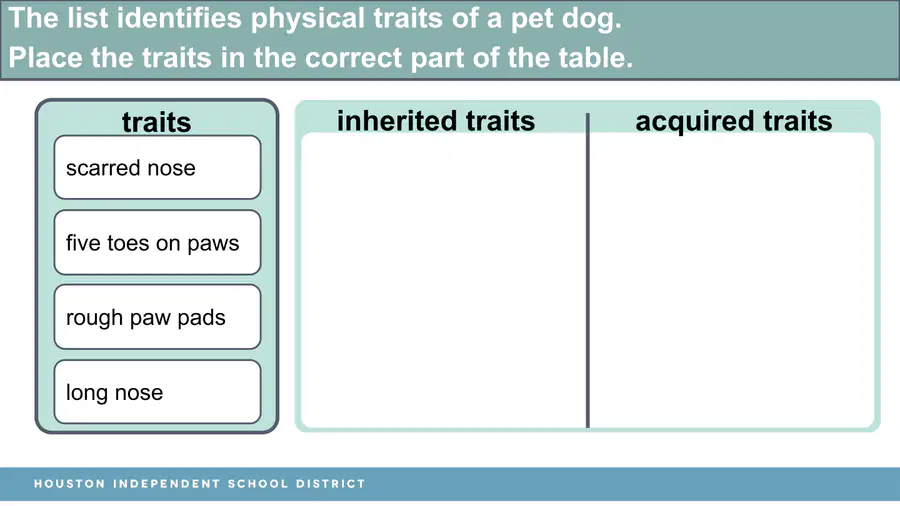 The list identifies physical traits of a pet dog.
Place the traits in the correct part of the table.

traits

scarred nose

five toes on paws

rough paw pads

long nose

| inherited traits | acquired traits |
|---|---|
| | |

HOUSTON INDEPENDENT SCHOOL DISTRICT